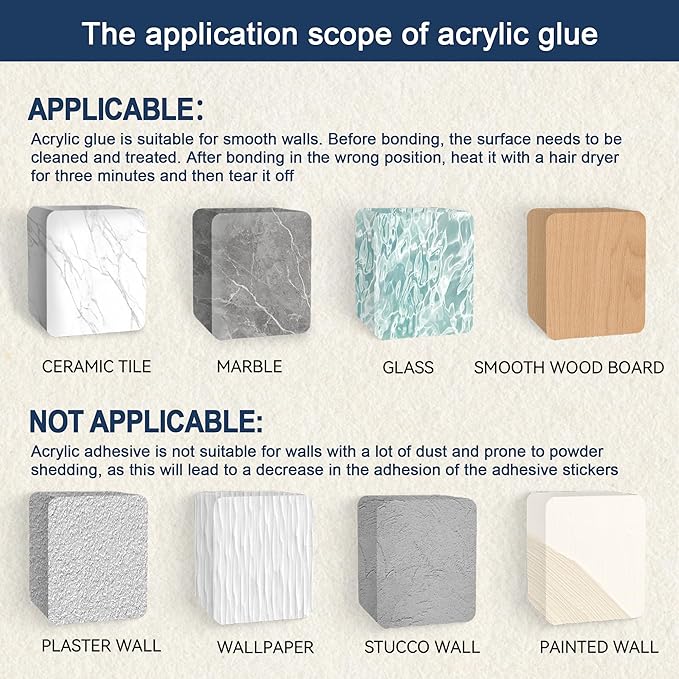 The application scope of acrylic glue

APPLICABLE:

Acrylic glue is suitable for smooth walls. Before bonding, the surface needs to be cleaned and treated. After bonding in the wrong position, heat it with a hair dryer for three minutes and then tear it off

CERAMIC TILE

MARBLE

GLASS

SMOOTH WOOD BOARD

NOT APPLICABLE:

Acrylic adhesive is not suitable for walls with a lot of dust and prone to powder shedding, as this will lead to a decrease in the adhesion of the adhesive stickers

PLASTER WALL

WALLPAPER

STUCCO WALL

PAINTED WALL